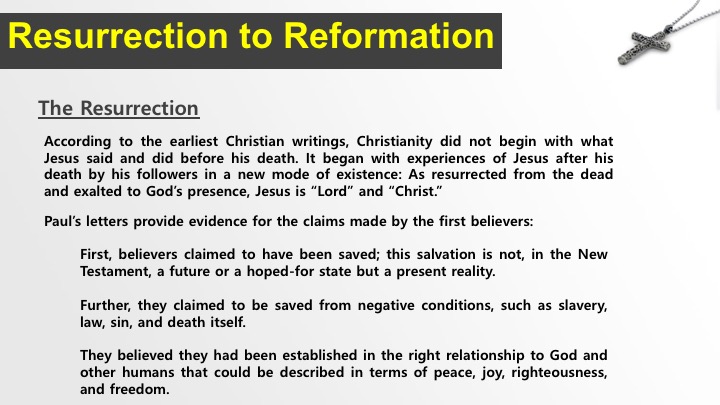 Resurrection to Reformation

The Resurrection

According to the earliest Christian writings, Christianity did not begin with what Jesus said and did before his death. It began with experiences of Jesus after his death by his followers in a new mode of existence: As resurrected from the dead and exalted to God's presence, Jesus is "Lord" and "Christ."

Paul's letters provide evidence for the claims made by the first believers:

First, believers claimed to have been saved; this salvation is not, in the New Testament, a future or a hoped-for state but a present reality.

Further, they claimed to be saved from negative conditions, such as slavery, law, sin, and death itself.

They believed they had been established in the right relationship to God and other humans that could be described in terms of peace, joy, righteousness, and freedom.